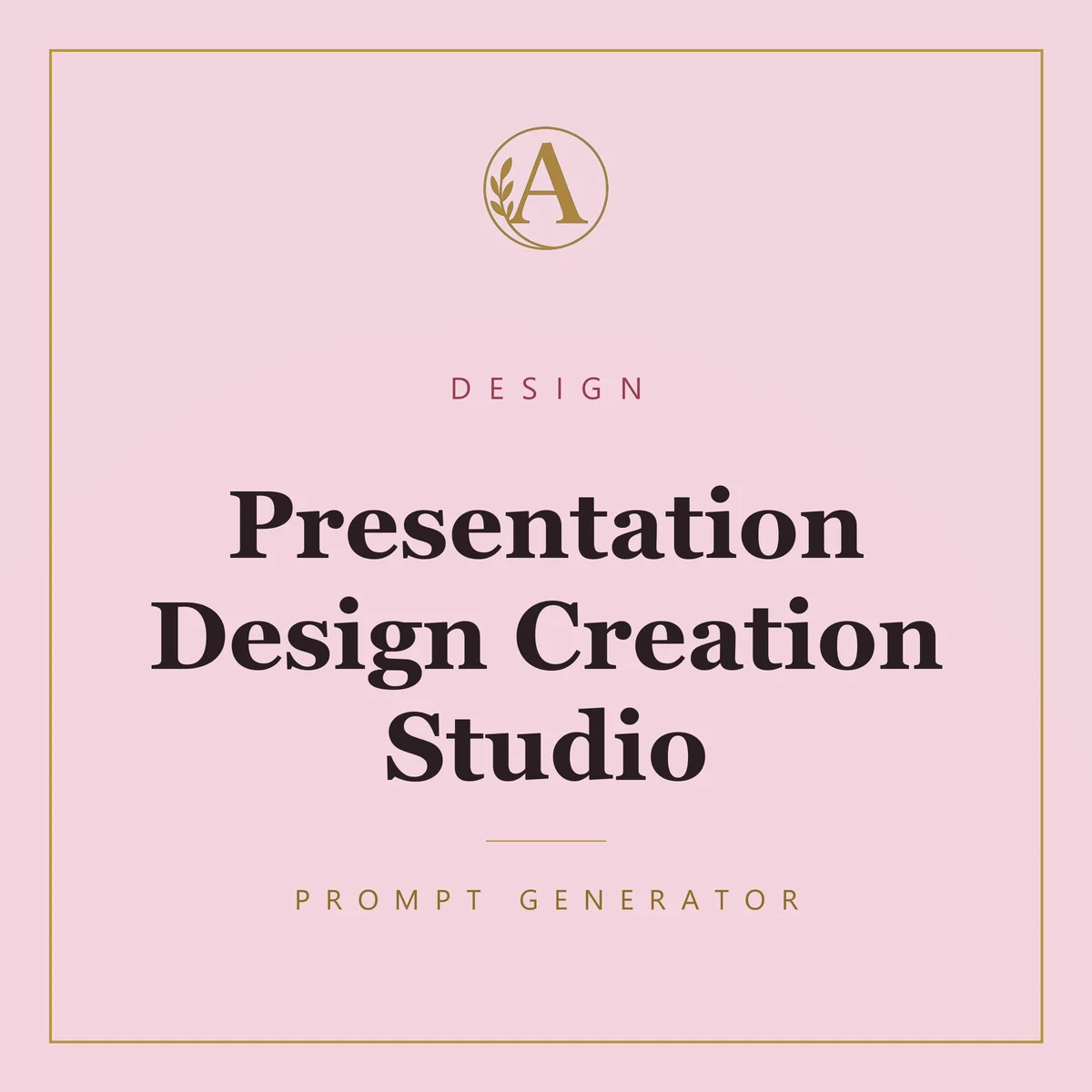 A

DESIGN

Presentation Design Creation Studio

PROMPT GENERATOR